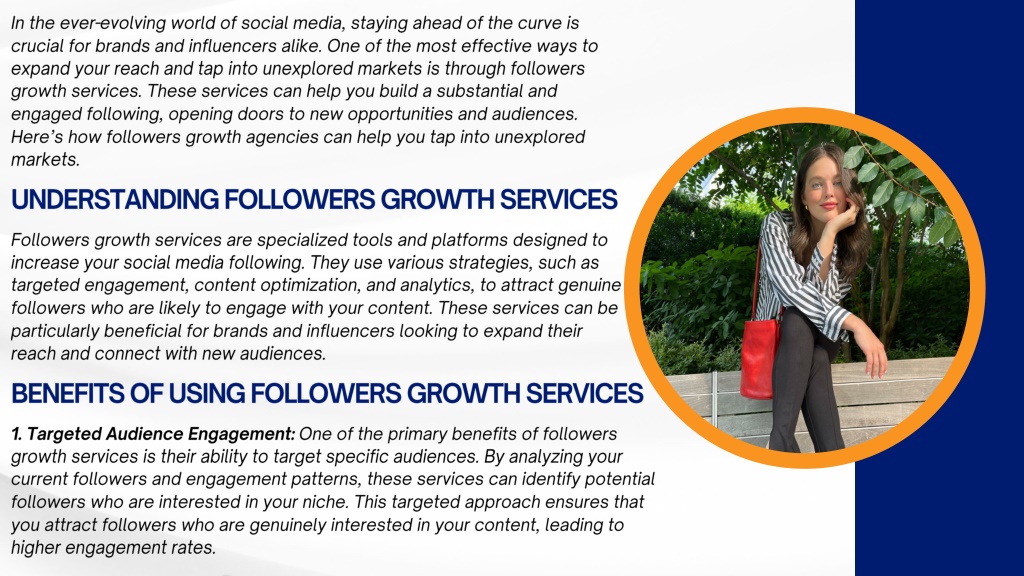 In the ever-evolving world of social media, staying ahead of the curve is crucial for brands and influencers alike. One of the most effective ways to expand your reach and tap into unexplored markets is through followers growth services. These services can help you build a substantial and engaged following, opening doors to new opportunities and audiences. Here's how followers growth agencies can help you tap into unexplored markets.

UNDERSTANDING FOLLOWERS GROWTH SERVICES

Followers growth services are specialized tools and platforms designed to increase your social media following. They use various strategies, such as targeted engagement, content optimization, and analytics, to attract genuine followers who are likely to engage with your content. These services can be particularly beneficial for brands and influencers looking to expand their reach and connect with new audiences.

BENEFITS OF USING FOLLOWERS GROWTH SERVICES

1. Targeted Audience Engagement: One of the primary benefits of followers growth services is their ability to target specific audiences. By analyzing your current followers and engagement patterns, these services can identify potential followers who are interested in your niche. This targeted approach ensures that you attract followers who are genuinely interested in your content, leading to higher engagement rates.